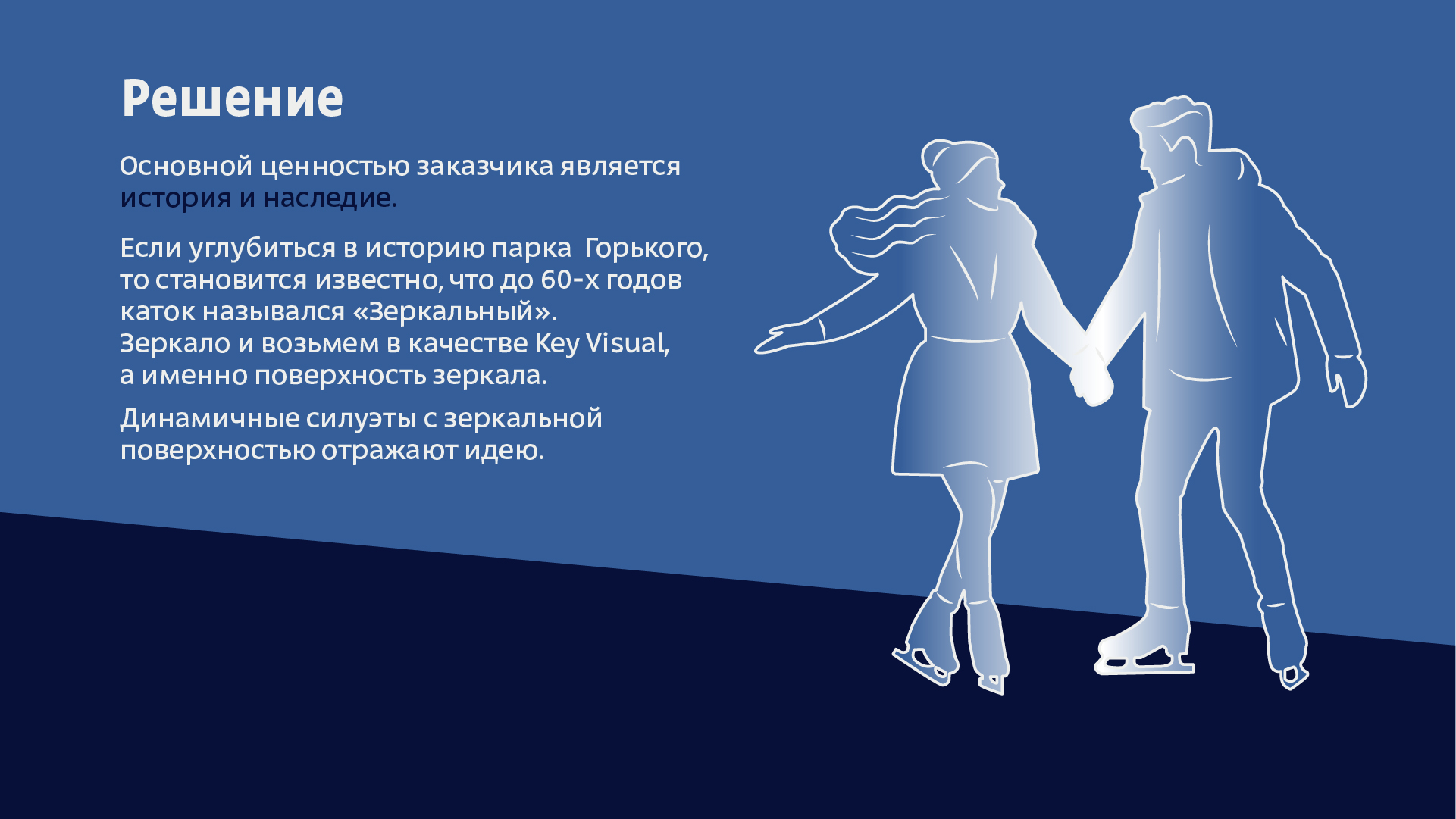 Решение

Основной ценностью заказчика является история и наследие.

Если углубиться в историю парка Горького, то становится известно, что до 60-х годов каток назывался «Зеркальный». Зеркало и возьмем в качестве Key Visual, а именно поверхность зеркала.

Динамичные силуэты с зеркальной поверхностью отражают идею.